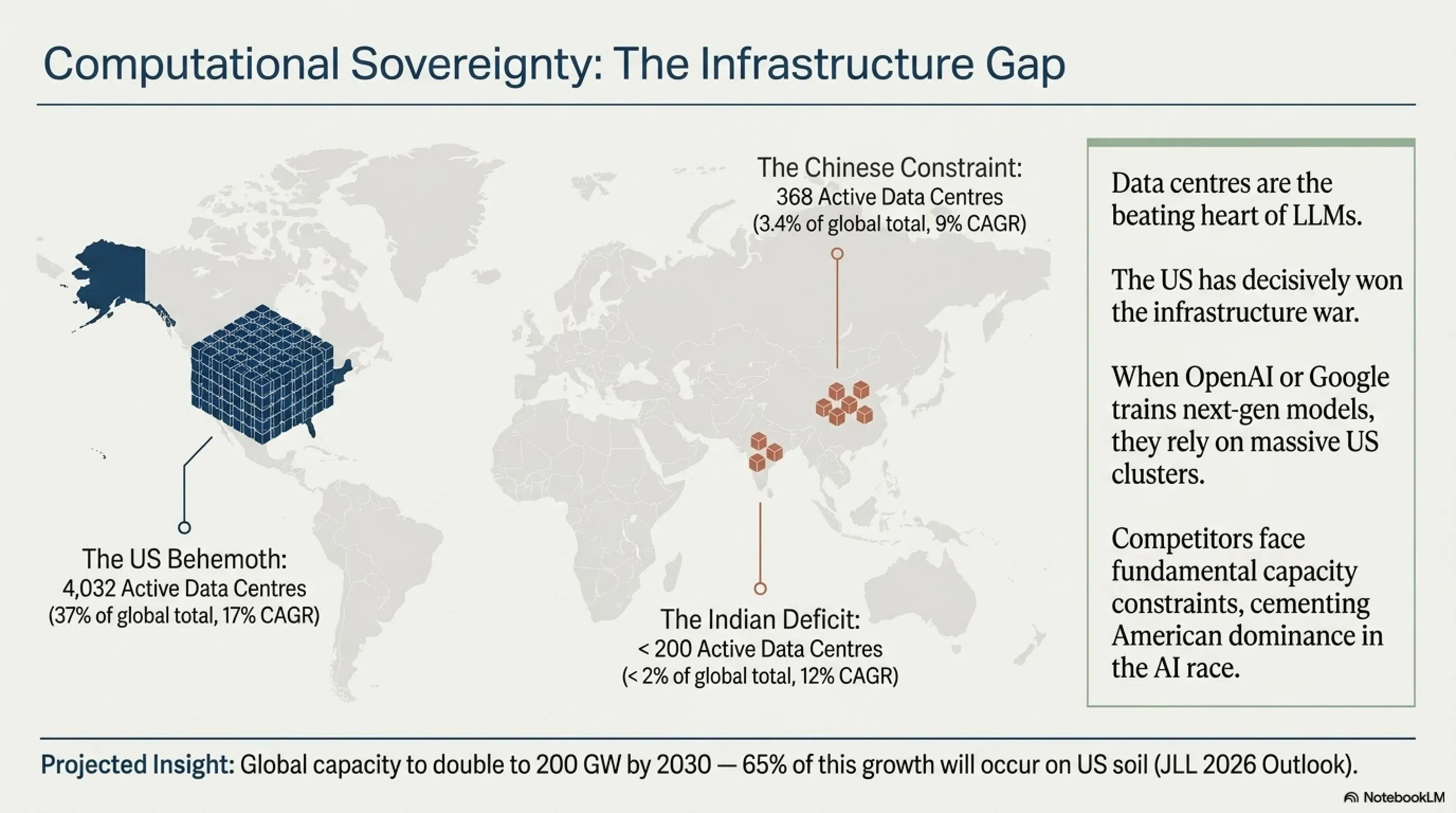 Computational Sovereignty: The Infrastructure Gap

The Chinese Constraint:
368 Active Data Centres
(3.4% of global total, 9% CAGR)

The US Behemoth:
4,032 Active Data Centres
(37% of global total, 17% CAGR)

The Indian Deficit:
< 200 Active Data Centres
(< 2% of global total, 12% CAGR)

Data centres are the beating heart of LLMs.

The US has decisively won the infrastructure war.

When OpenAI or Google trains next-gen models, they rely on massive US clusters.

Competitors face fundamental capacity constraints, cementing American dominance in the AI race.

Projected Insight: Global capacity to double to 200 GW by 2030 — 65% of this growth will occur on US soil (JLL 2026 Outlook).

NotebookLM